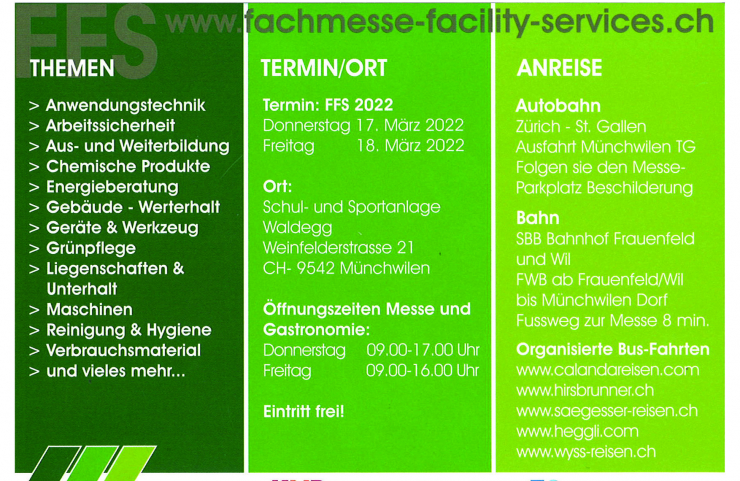 FFS www.fachmesse-facility-services.ch

THEMEN

> Anwendungstechnik
> Arbeitssicherheit
> Aus- und Weiterbildung
> Chemische Produkte
> Energieberatung
> Gebäude - Werterhalt
> Geräte & Werkzeug
> Grünpflege
> Liegenschaften & Unterhalt
> Maschinen
> Reinigung & Hygiene
> Verbrauchsmaterial
> und vieles mehr...

TERMIN/ORT

Termin: FFS 2022
Donnerstag 17. März 2022
Freitag 18. März 2022

Ort:
Schul- und Sportanlage Waldegg
Weinfelderstrasse 21
CH- 9542 Münchwilen

Öffnungszeiten Messe und Gastronomie:
Donnerstag 09.00-17.00 Uhr
Freitag 09.00-16.00 Uhr

Eintritt frei!

ANREISE

Autobahn
Zürich - St. Gallen
Ausfahrt Münchwilen TG
Folgen sie den Messe-Parkplatz Beschilderung

Bahn
SBB Bahnhof Frauenfeld und Wil
FWB ab Frauenfeld/Wil bis Münchwilen Dorf
Fussweg zur Messe 8 min.

Organisierte Bus-Fahrten
www.calandareisen.com
www.hirsbrunner.ch
www.saegesser-reisen.ch
www.heggli.com
www.wyss-reisen.ch